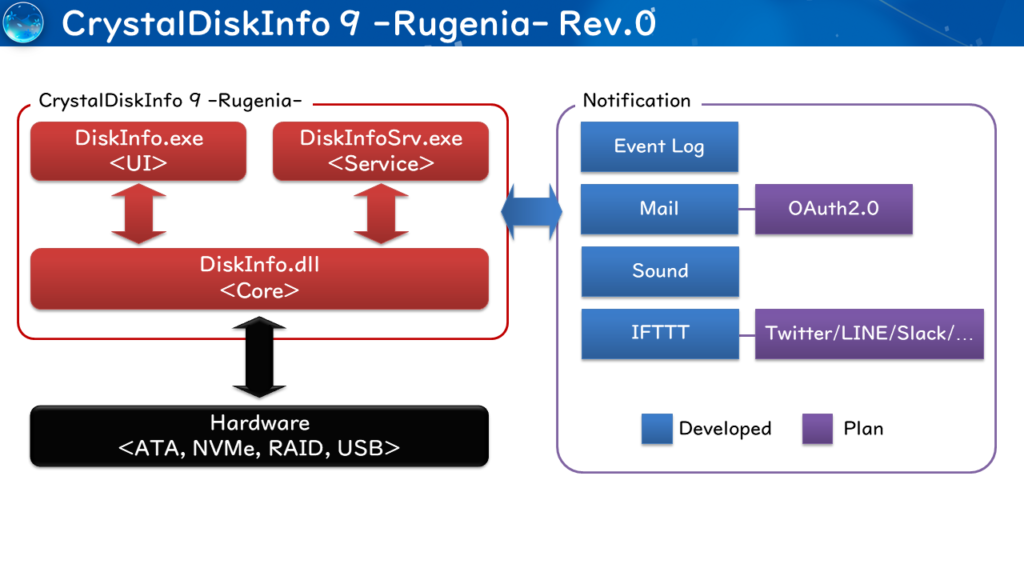 CrystalDiskInfo 9 -Rugenia- Rev.0

CrystalDiskInfo 9 -Rugenia-

DiskInfo.exe
<UI>

DiskInfoSrv.exe
<Service>

DiskInfo.dll
<Core>

Hardware
<ATA, NVMe, RAID, USB>

Notification

Event Log

Mail

OAuth2.0

Sound

IFTTT

Twitter/LINE/Slack/…

Developed

Plan